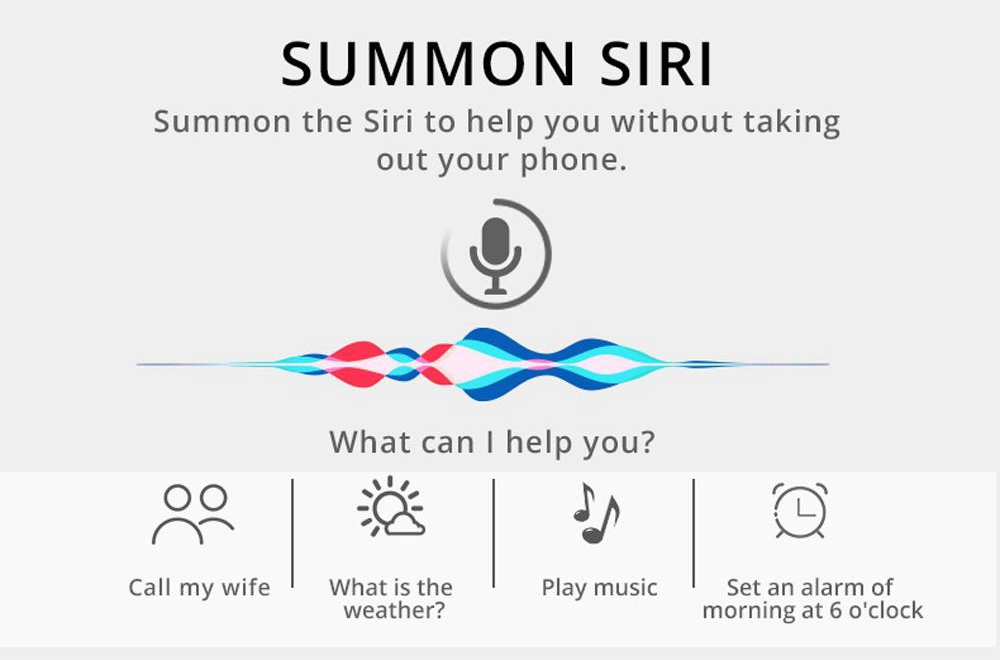 SUMMON SIRI

Summon the Siri to help you without taking out your phone.

What can I help you?

Call my wife

What is the weather?

Play music

Set an alarm of morning at 6 o'clock